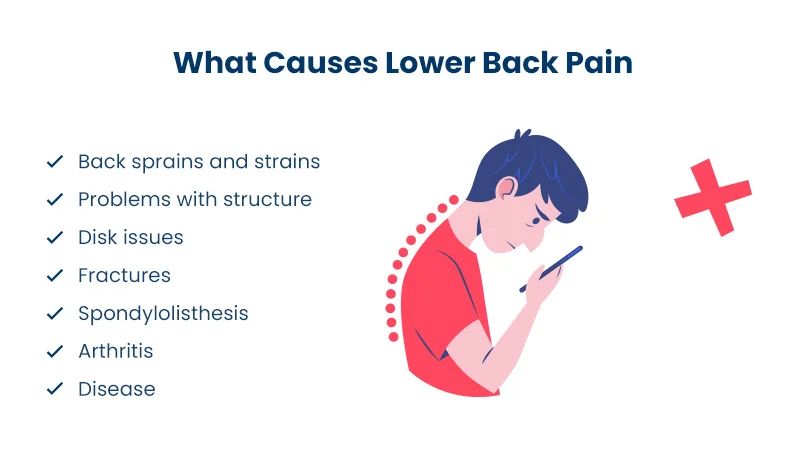 What Causes Lower Back Pain

✓ Back sprains and strains
✓ Problems with structure
✓ Disk issues
✓ Fractures
✓ Spondylolisthesis
✓ Arthritis
✓ Disease